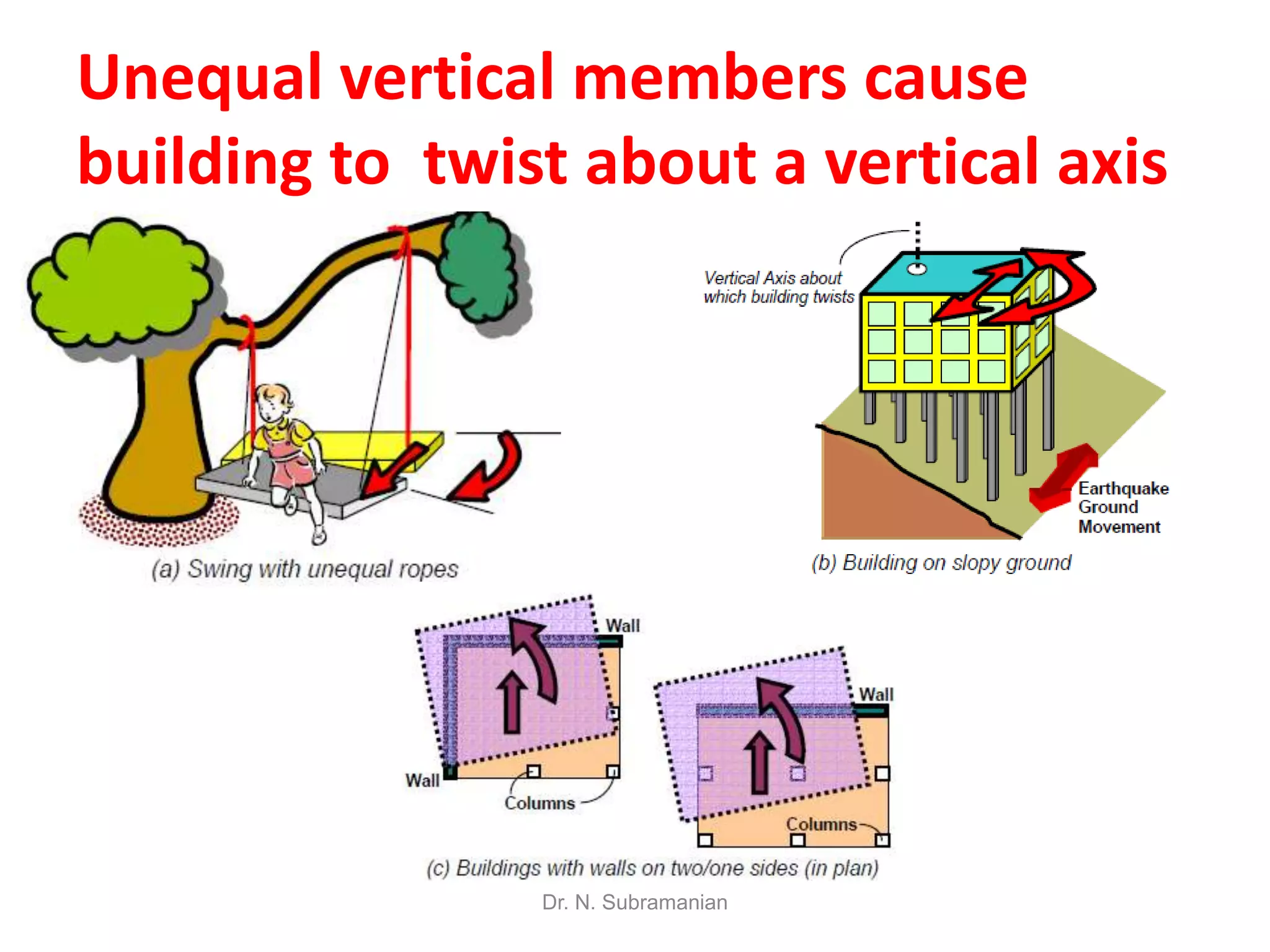 Unequal vertical members cause building to twist about a vertical axis

(a) Swing with unequal ropes

Vertical Axis about which building twists

Earthquake Ground Movement

(b) Building on slopy ground

Wall

Wall

Columns

Wall

Columns

(c) Buildings with walls on two/one sides (in plan)

Dr. N. Subramanian